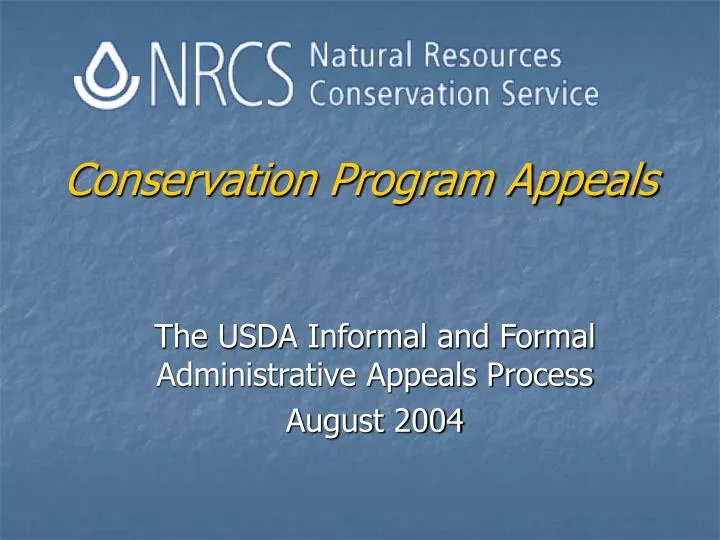 NRCS Natural Resources Conservation Service

Conservation Program Appeals

The USDA Informal and Formal Administrative Appeals Process
August 2004